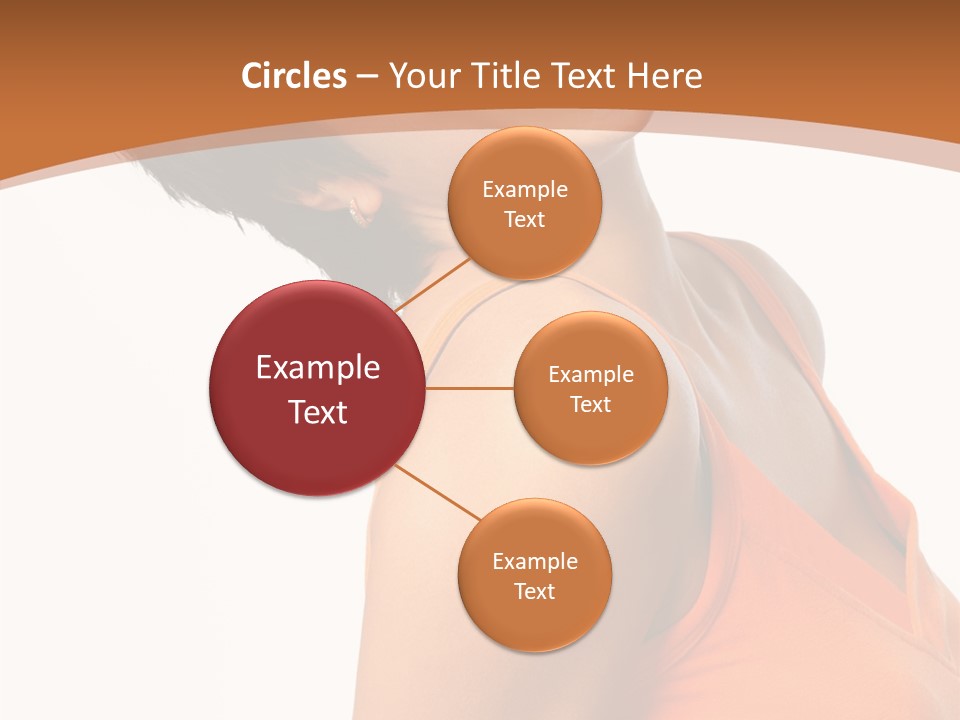 Circles – Your Title Text Here

Example Text

Example Text

Example Text

Example Text